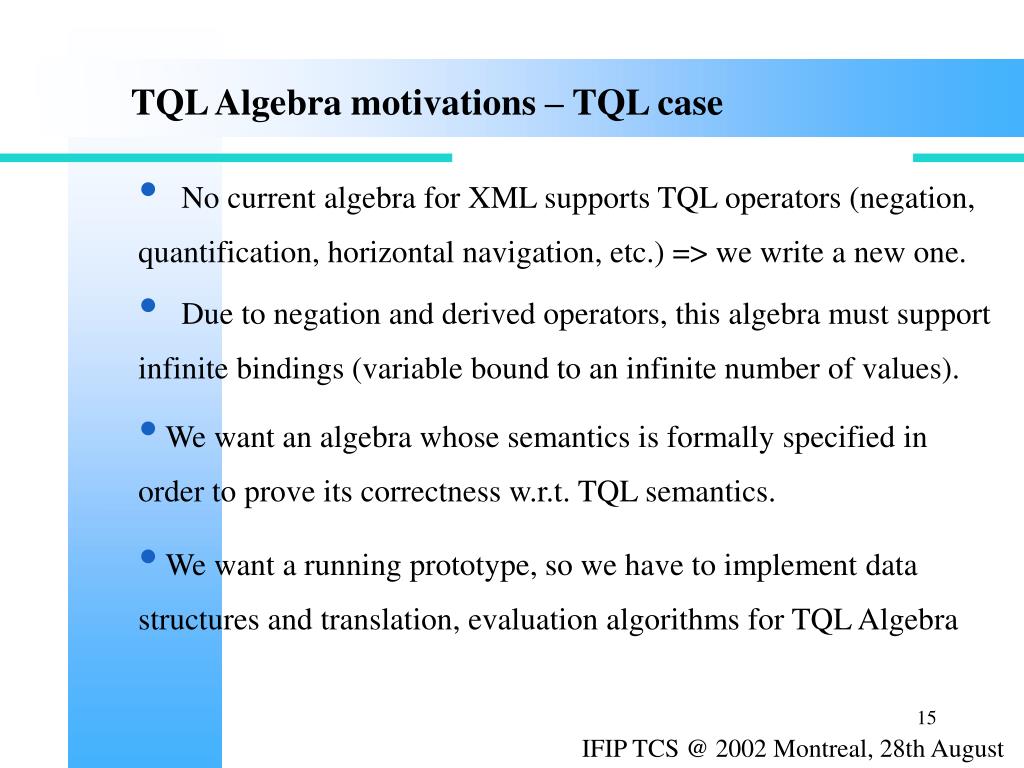 TQL Algebra motivations – TQL case

• No current algebra for XML supports TQL operators (negation, quantification, horizontal navigation, etc.) => we write a new one.

• Due to negation and derived operators, this algebra must support infinite bindings (variable bound to an infinite number of values).

• We want an algebra whose semantics is formally specified in order to prove its correctness w.r.t. TQL semantics.

• We want a running prototype, so we have to implement data structures and translation, evaluation algorithms for TQL Algebra

15

IFIP TCS @ 2002 Montreal, 28th August